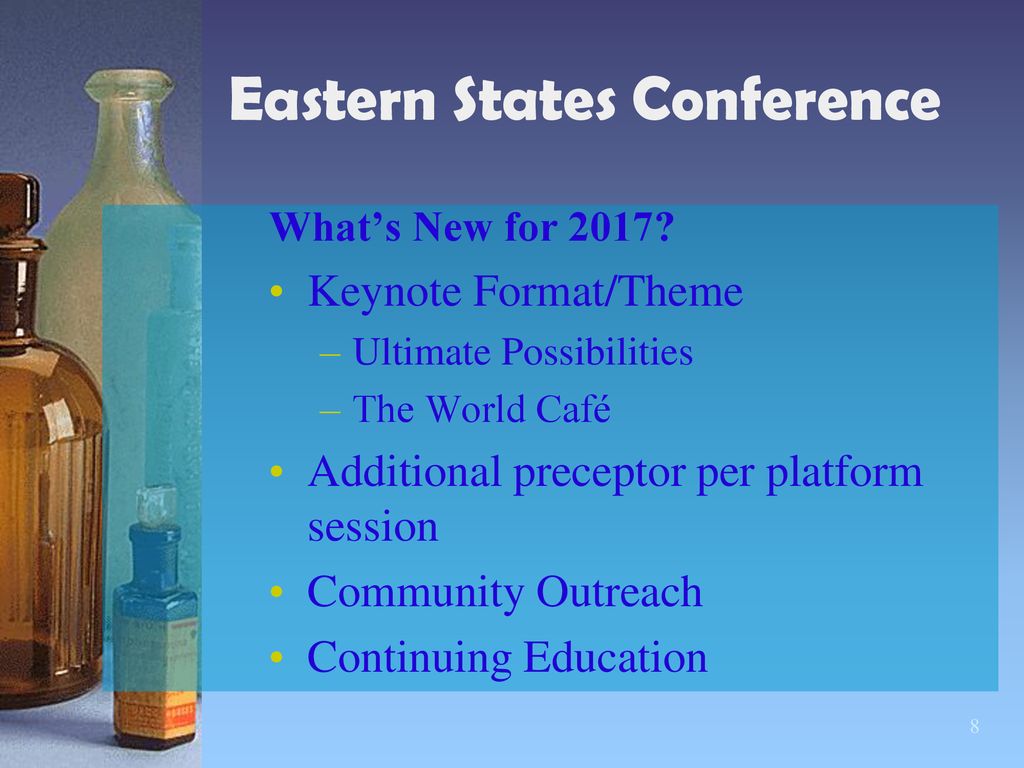 Eastern States Conference

What’s New for 2017?

• Keynote Format/Theme
– Ultimate Possibilities
– The World Café
• Additional preceptor per platform session
• Community Outreach
• Continuing Education

8